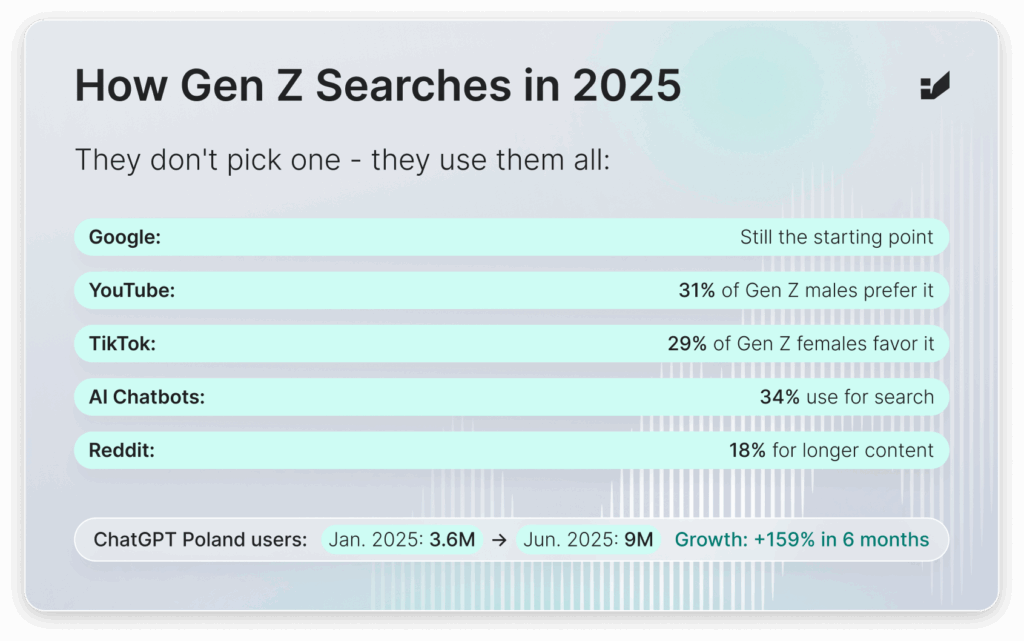 How Gen Z Searches in 2025

They don't pick one - they use them all:

Google: Still the starting point

YouTube: 31% of Gen Z males prefer it

TikTok: 29% of Gen Z females favor it

AI Chatbots: 34% use for search

Reddit: 18% for longer content

ChatGPT Poland users: Jan. 2025: 3.6M → Jun. 2025: 9M Growth: +159% in 6 months